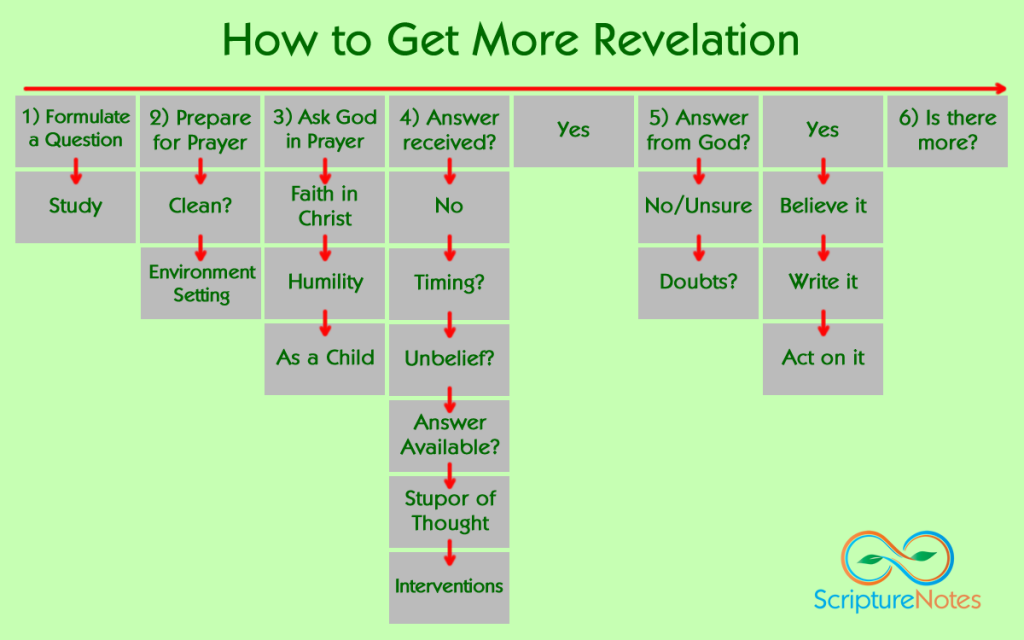 How to Get More Revelation

1) Formulate a Question

Study

2) Prepare for Prayer

Clean?

Environment Setting

3) Ask God in Prayer

Faith in Christ

Humility

As a Child

4) Answer received?

No

Timing?

Unbelief?

Answer Available?

Stupor of Thought

Interventions

Yes

5) Answer from God?

No/Unsure

Doubts?

Yes

Believe it

Write it

Act on it

6) Is there more?

ScriptureNotes